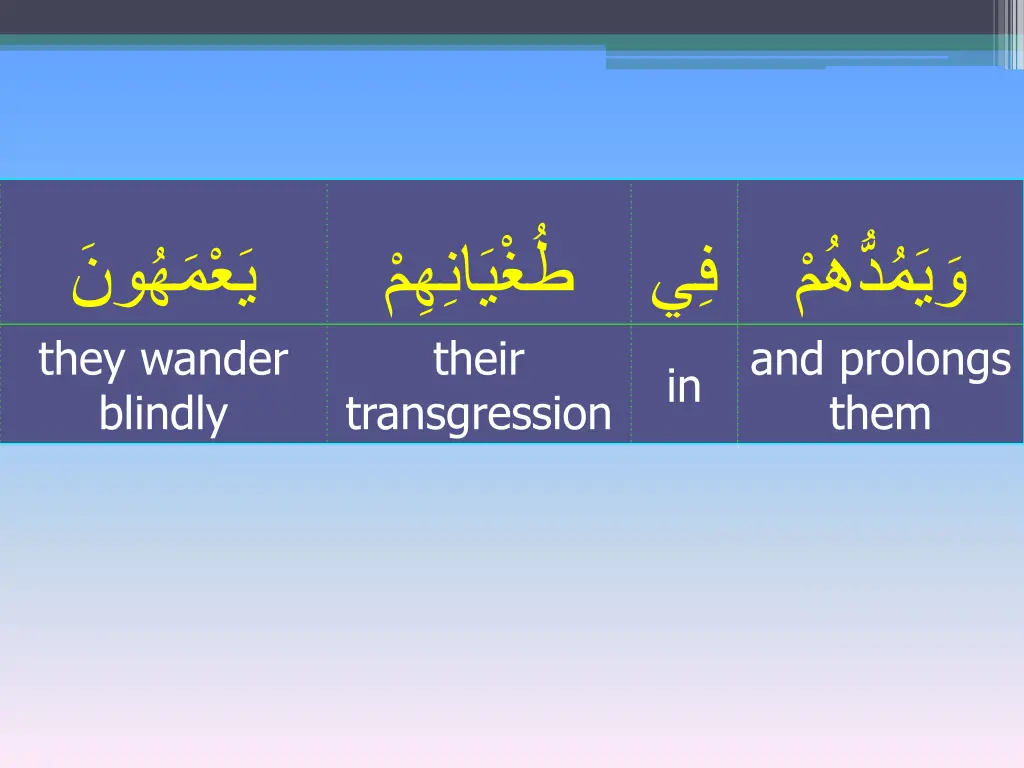 | يَعْمَهُونَ | طُغْيَانِهِمْ | فِي | وَيَمُدُّهُمْ |
|---|---|---|---|
| they wander blindly | their transgression | in | and prolongs them |